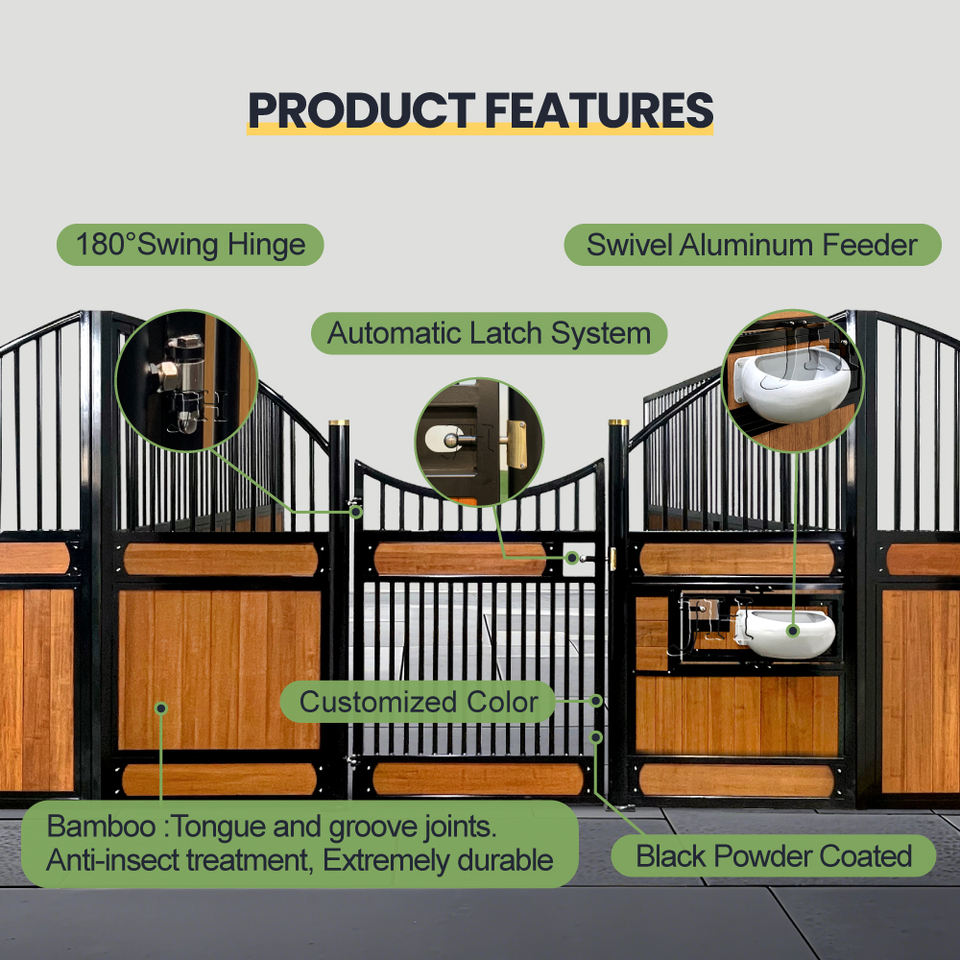 PRODUCT FEATURES

180°Swing Hinge

Swivel Aluminum Feeder

Automatic Latch System

Customized Color

Bamboo :Tongue and groove joints. Anti-insect treatment, Extremely durable

Black Powder Coated